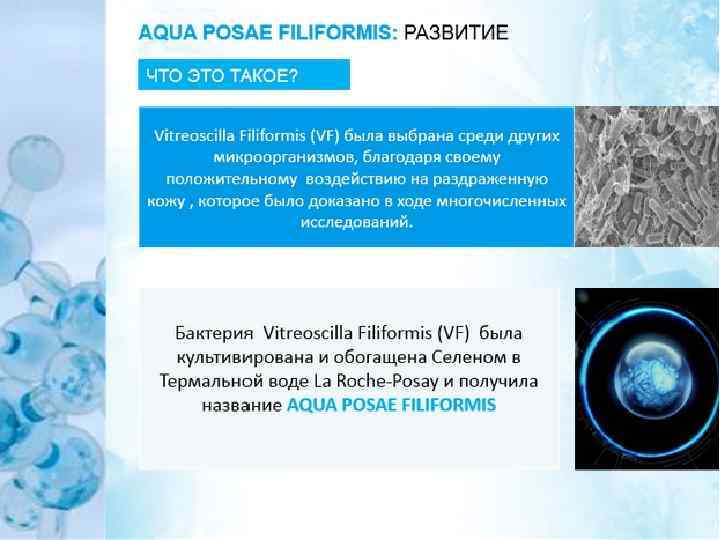 AQUA POSAE FILIFORMIS: РАЗВИТИЕ

ЧТО ЭТО ТАКОЕ?

Vitreoscilla Filiformis (VF) была выбрана среди других микроорганизмов, благодаря своему положительному воздействию на раздраженную кожу , которое было доказано в ходе многочисленных исследований.

Бактерия Vitreoscilla Filiformis (VF) была культивирована и обогащена Селеном в Термальной воде La Roche-Posay и получила название AQUA POSAE FILIFORMIS